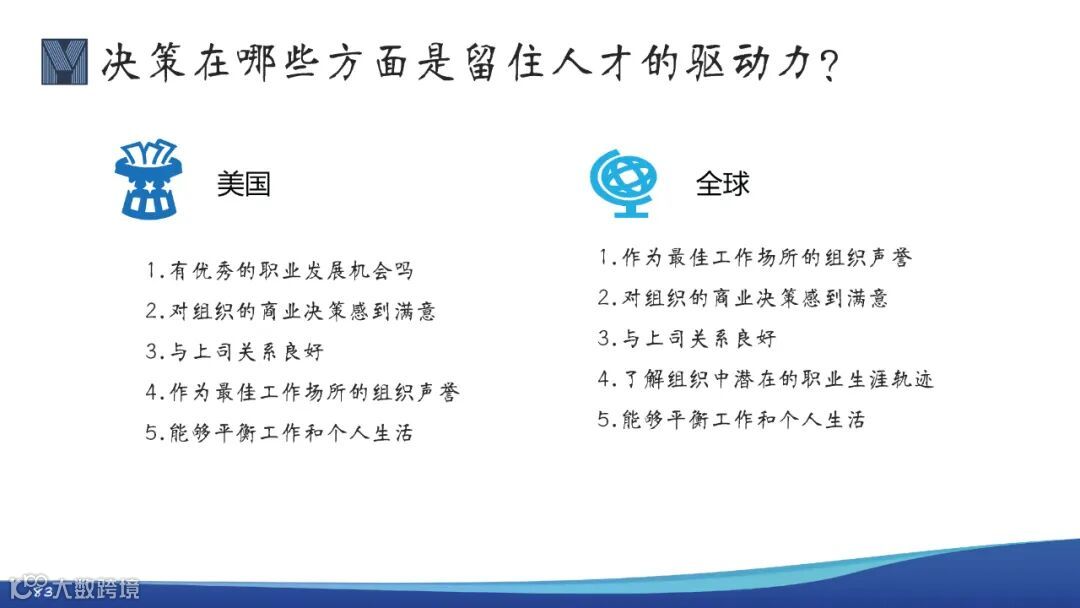 决策在哪些方面是留住人才的驱动力?

美国

1.有优秀的职业发展机会吗
2.对组织的商业决策感到满意
3.与上司关系良好
4.作为最佳工作场所的组织声誉
5.能够平衡工作和个人生活

全球

1.作为最佳工作场所的组织声誉
2.对组织的商业决策感到满意
3.与上司关系良好
4.了解组织中潜在的职业生涯轨迹
5.能够平衡工作和个人生活

大数跨境